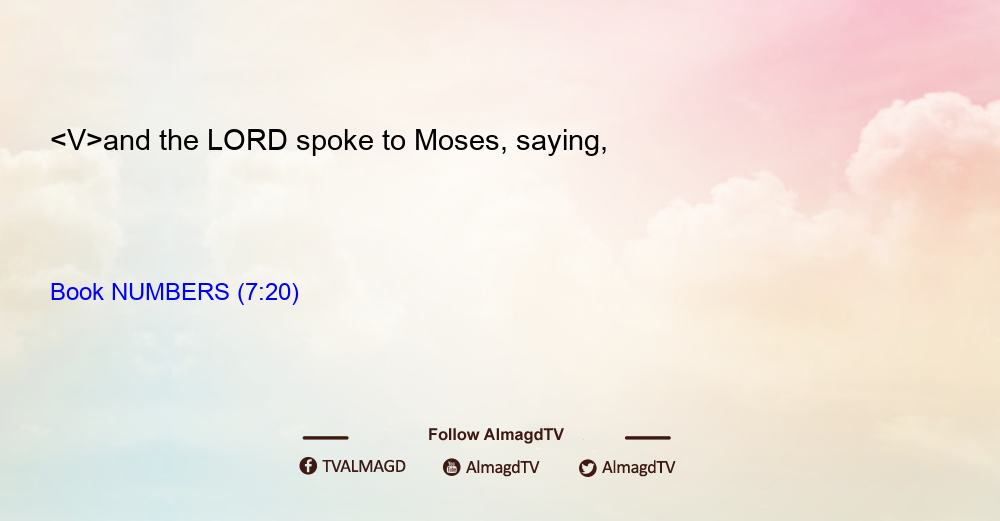 <V>and the LORD spoke to Moses, saying,

Book NUMBERS (7:20)

Follow AlmagdTV

TVALMAGD AlmagdTV AlmagdTV